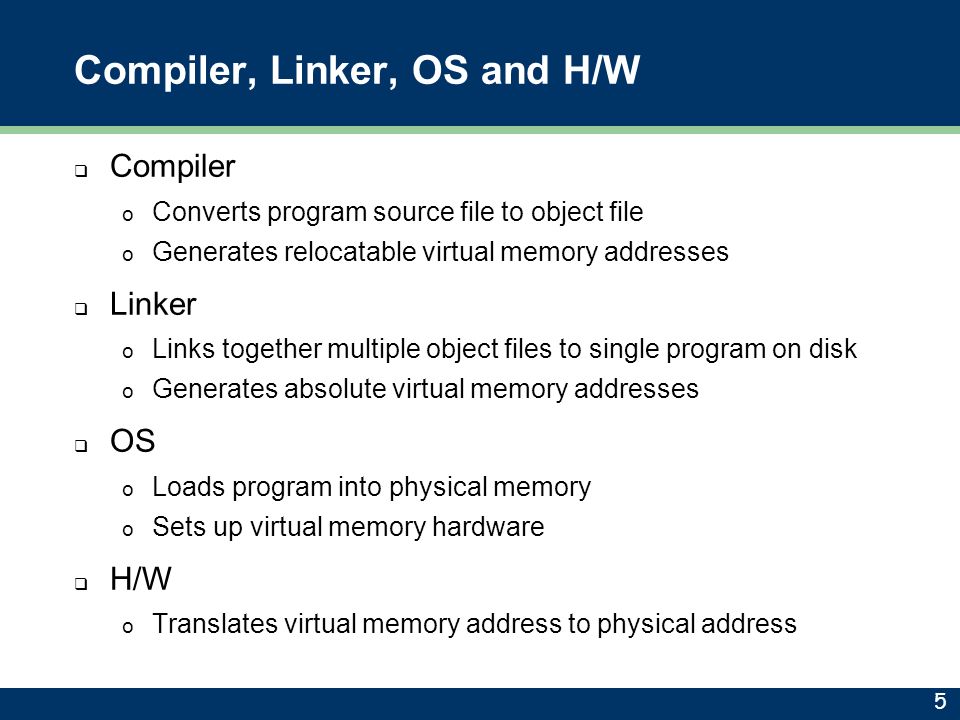 Compiler, Linker, OS and H/W

❑ Compiler
o Converts program source file to object file
o Generates relocatable virtual memory addresses

❑ Linker
o Links together multiple object files to single program on disk
o Generates absolute virtual memory addresses

❑ OS
o Loads program into physical memory
o Sets up virtual memory hardware

❑ H/W
o Translates virtual memory address to physical address

5